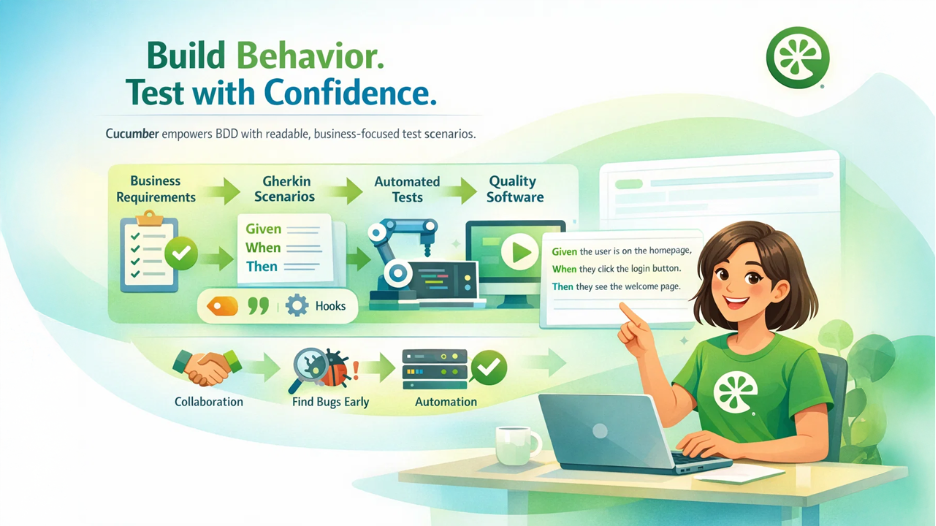 Build Behavior.
Test with Confidence.

Cucumber empowers BDD with readable, business-focused test scenarios.

Business Requirements

Gherkin Scenarios

Automated Tests

Quality Software

Given
When
Then

Hooks

Given the user is on the homepage.
When they click the login button.
Then they see the welcome page.

Collaboration

Find Bugs Early

Automation